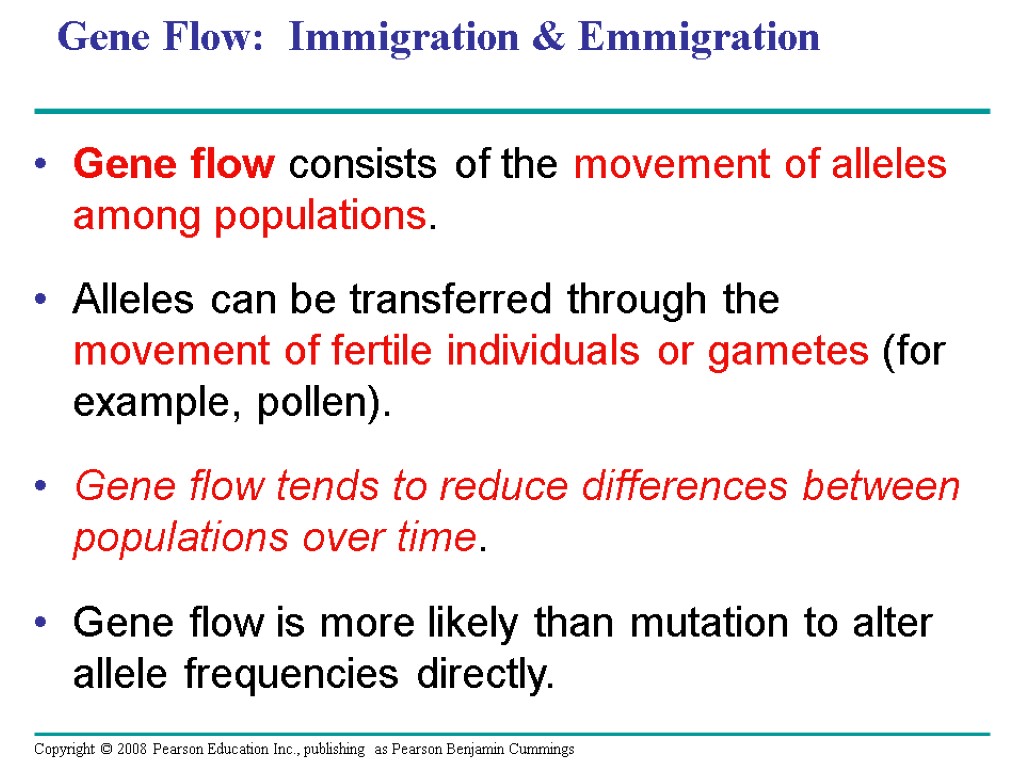 Gene Flow: Immigration & Emmigration

• Gene flow consists of the movement of alleles among populations.

• Alleles can be transferred through the movement of fertile individuals or gametes (for example, pollen).

• Gene flow tends to reduce differences between populations over time.

• Gene flow is more likely than mutation to alter allele frequencies directly.

Copyright © 2008 Pearson Education Inc., publishing as Pearson Benjamin Cummings